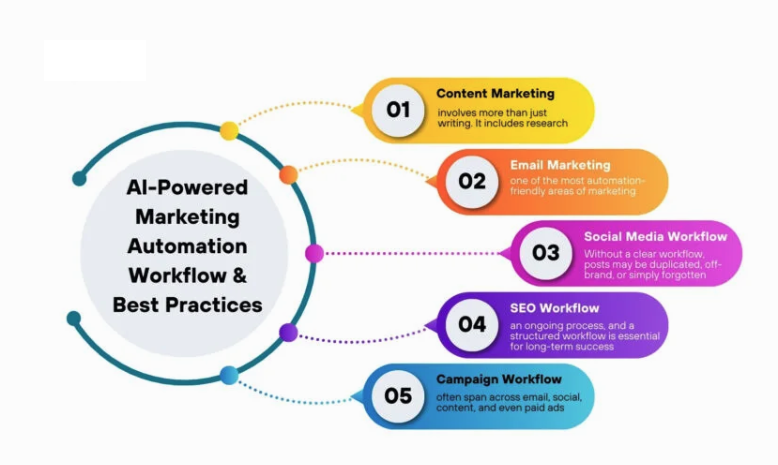 AI-Powered Marketing Automation Workflow & Best Practices

01
Content Marketing
involves more than just writing. It includes research

02
Email Marketing
one of the most automation-friendly areas of marketing

03
Social Media Workflow
Without a clear workflow, posts may be duplicated, off-brand, or simply forgotten

04
SEO Workflow
an ongoing process, and a structured workflow is essential for long-term success

05
Campaign Workflow
often span across email, social, content, and even paid ads